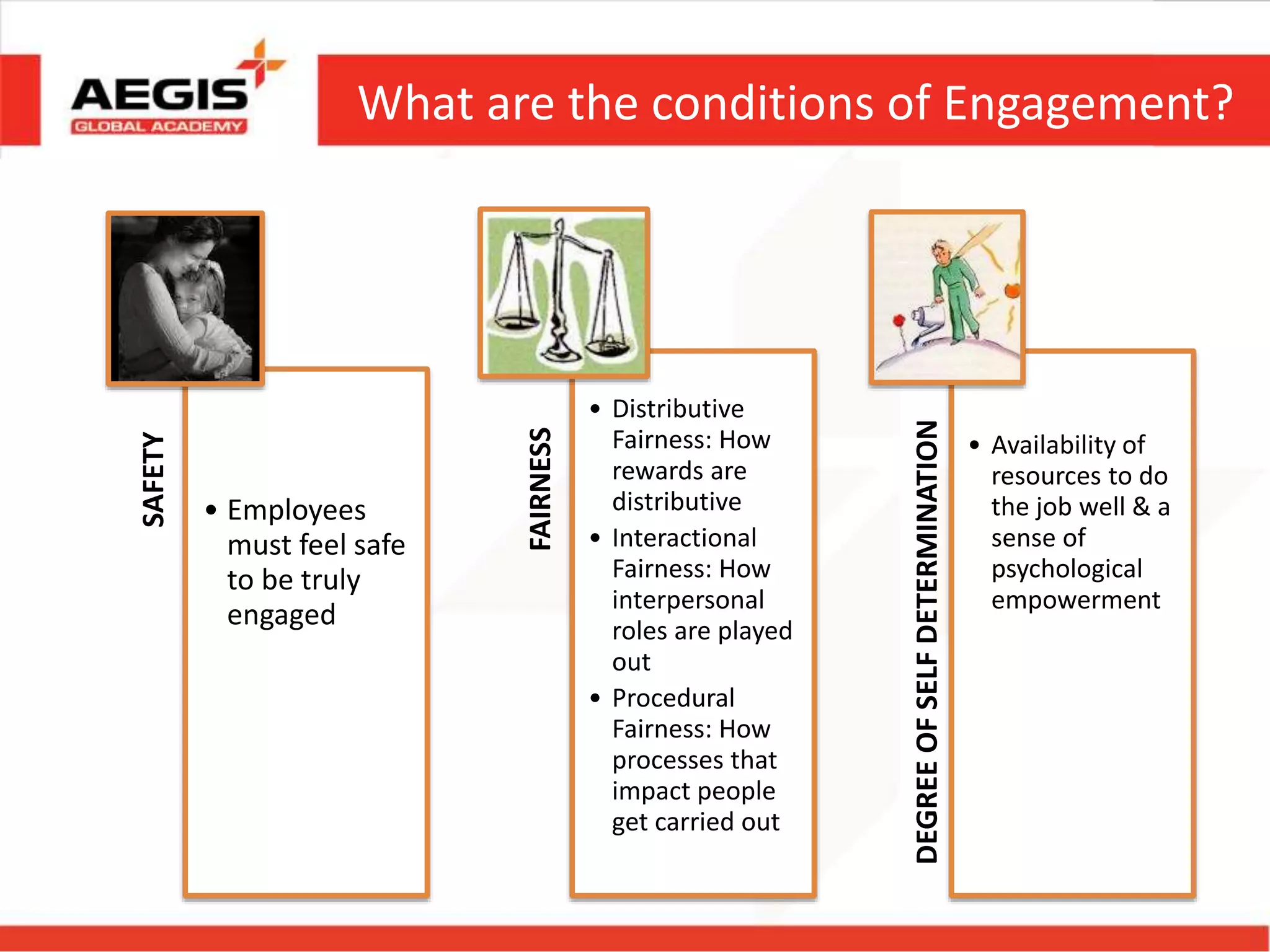 AEGIS
GLOBAL ACADEMY

What are the conditions of Engagement?

SAFETY

• Employees must feel safe to be truly engaged

FAIRNESS

• Distributive Fairness: How rewards are distributive
• Interactional Fairness: How interpersonal roles are played out
• Procedural Fairness: How processes that impact people get carried out

DEGREE OF SELF DETERMINATION

• Availability of resources to do the job well & a sense of psychological empowerment